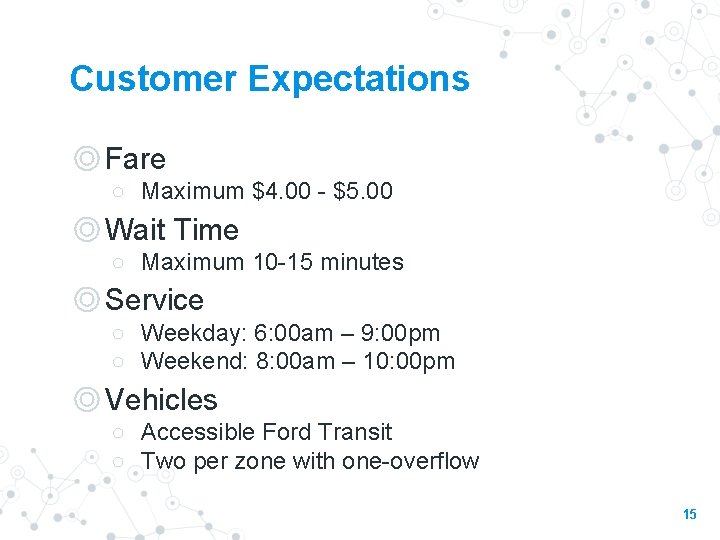 Customer Expectations

◎ Fare
○ Maximum \$4.00 - \$5.00

◎ Wait Time
○ Maximum 10-15 minutes

◎ Service
○ Weekday: 6:00am – 9:00pm
○ Weekend: 8:00am – 10:00pm

◎ Vehicles
○ Accessible Ford Transit
○ Two per zone with one-overflow

15